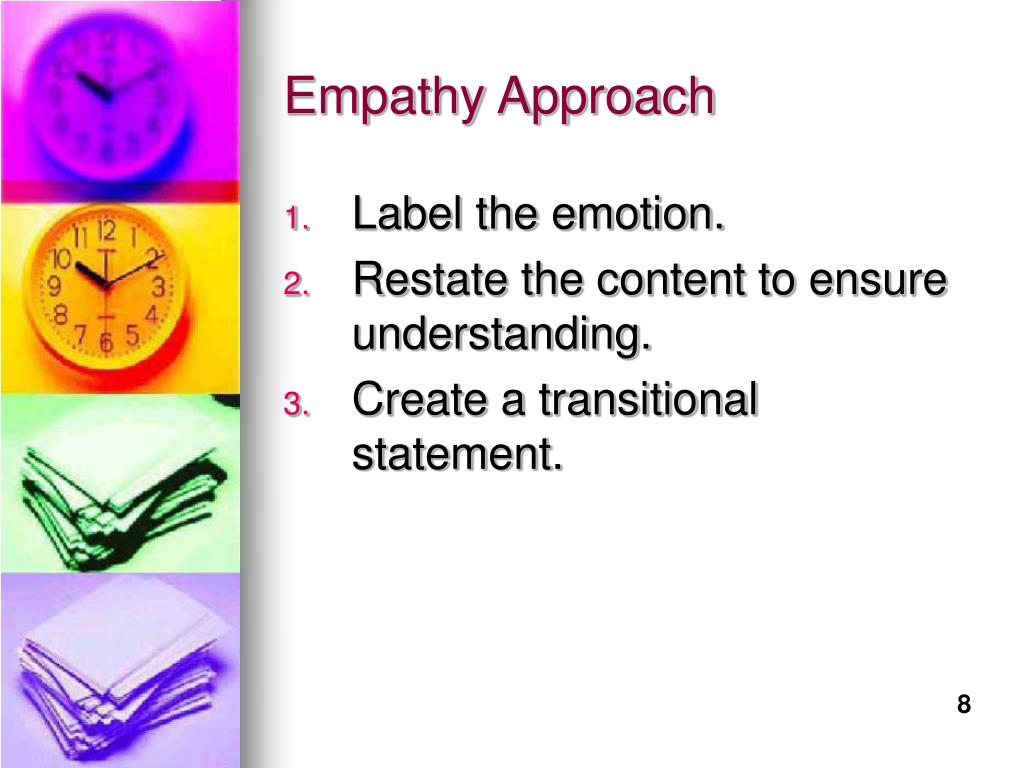 Empathy Approach

1. Label the emotion.
2. Restate the content to ensure understanding.
3. Create a transitional statement.

8